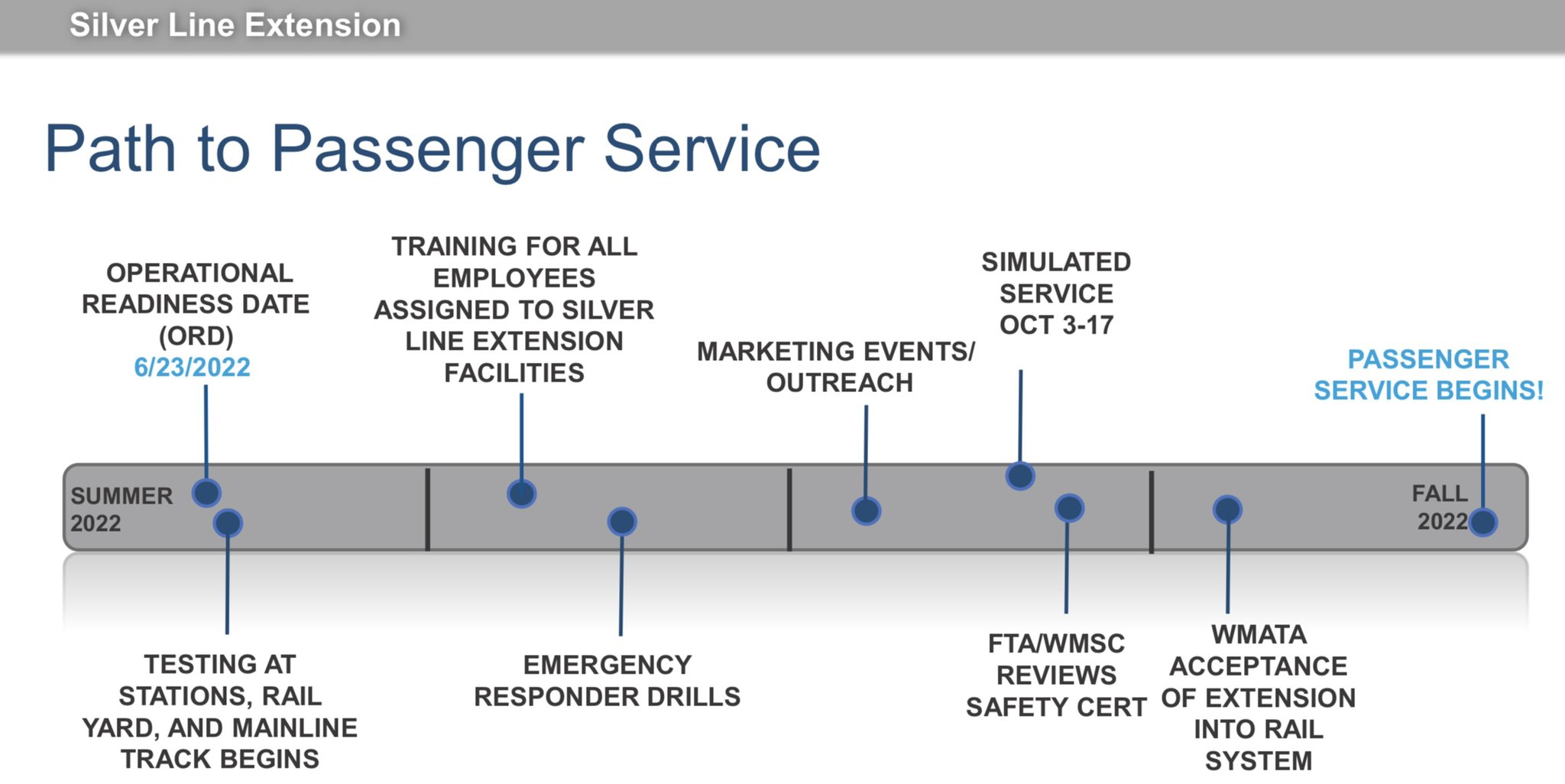 Silver Line Extension

Path to Passenger Service

OPERATIONAL READINESS DATE (ORD) 6/23/2022

TRAINING FOR ALL EMPLOYEES ASSIGNED TO SILVER LINE EXTENSION FACILITIES

MARKETING EVENTS/ OUTREACH

SIMULATED SERVICE OCT 3-17

PASSENGER SERVICE BEGINS!

SUMMER 2022

FALL 2022

TESTING AT STATIONS, RAIL YARD, AND MAINLINE TRACK BEGINS

EMERGENCY RESPONDER DRILLS

FTA/WMSC REVIEWS SAFETY CERT

WMATA ACCEPTANCE OF EXTENSION INTO RAIL SYSTEM